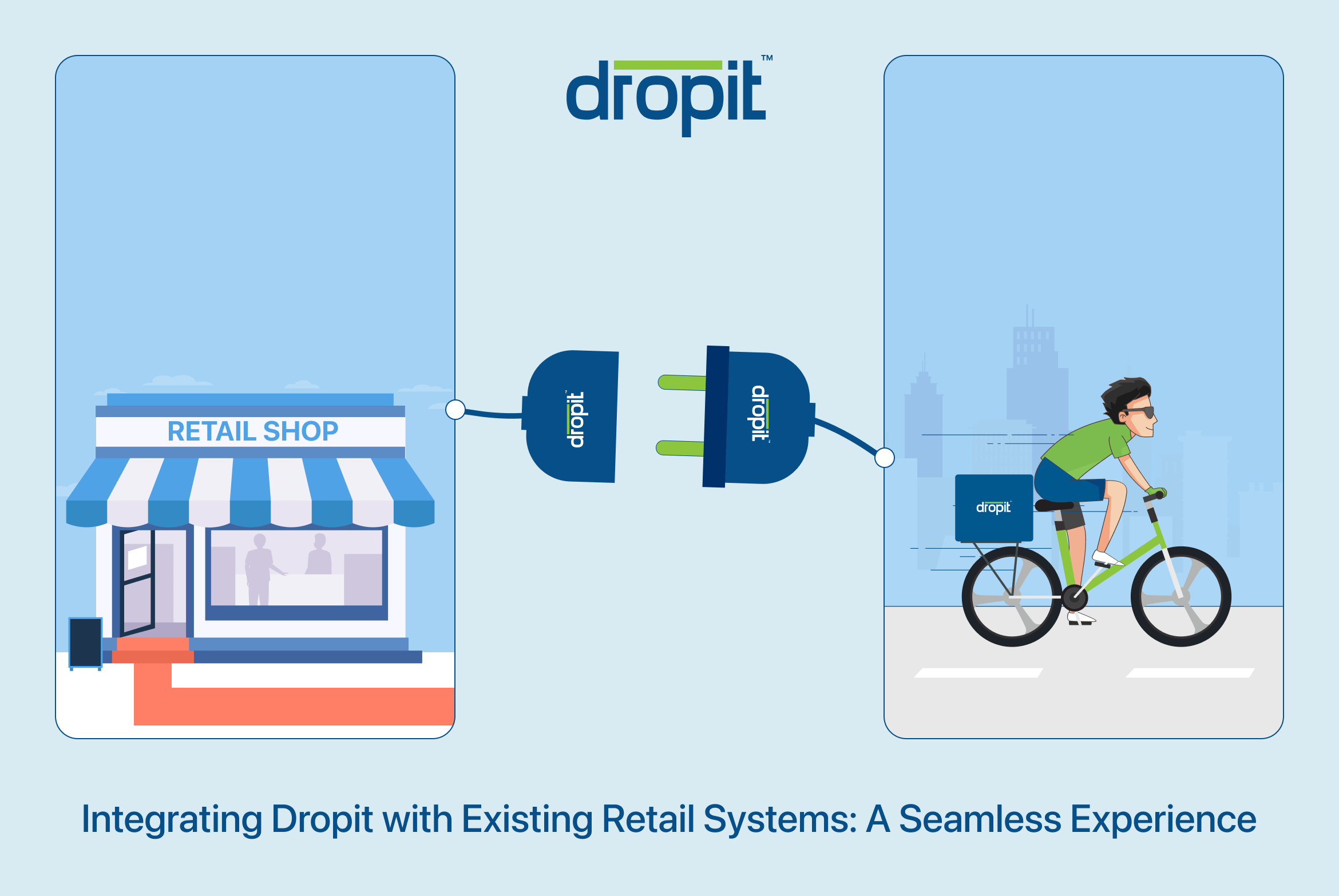 dropit™

RETAIL SHOP

dropit

dropit

dropit

Integrating Dropit with Existing Retail Systems: A Seamless Experience